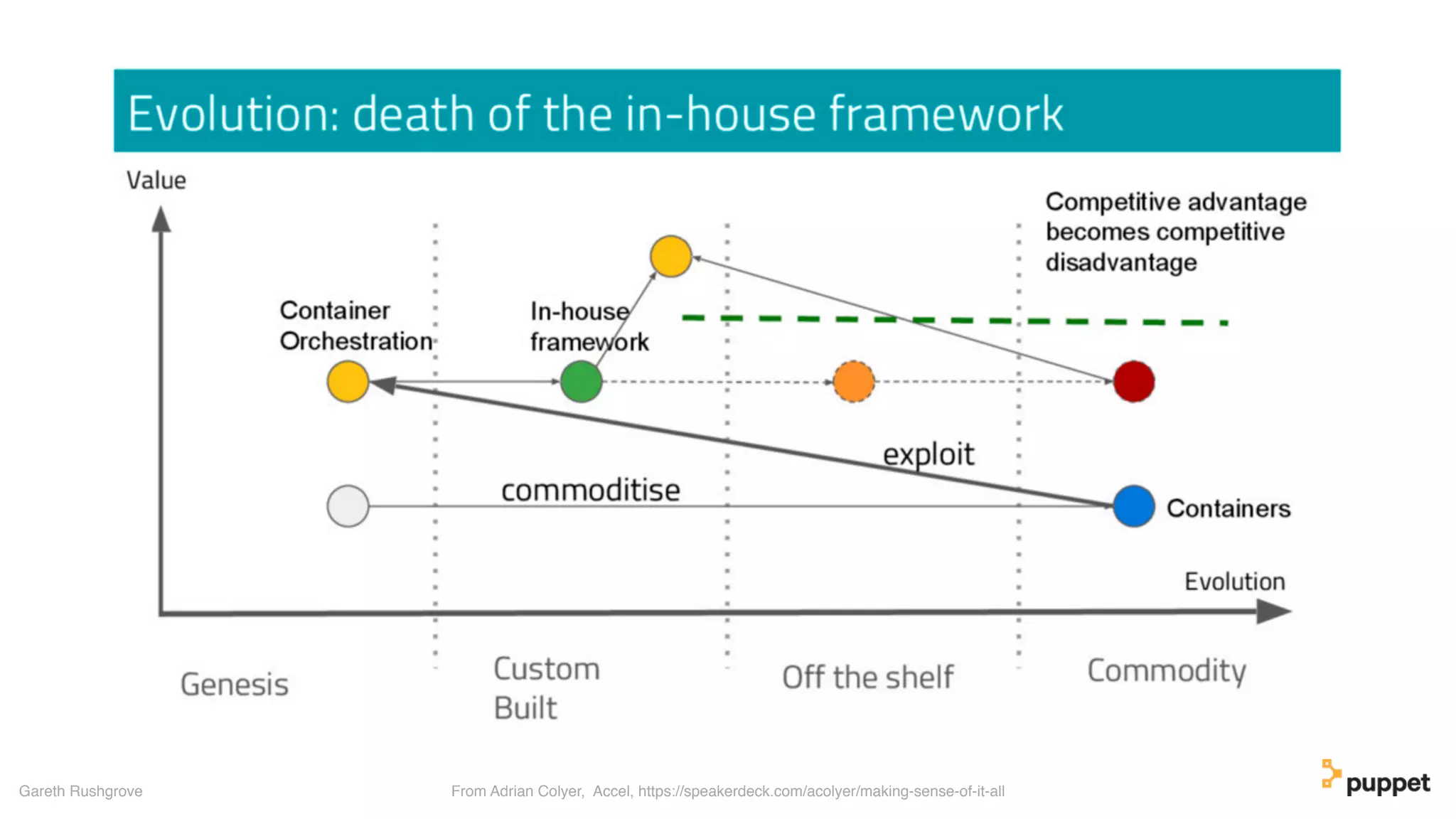 Evolution: death of the in-house framework

Value

Competitive advantage becomes competitive disadvantage

Container Orchestration

In-house framework

exploit

commoditise

Containers

Evolution

Genesis

Custom Built

Off the shelf

Commodity

Gareth Rushgrove

From Adrian Colyer, Accel, https://speakerdeck.com/acolyer/making-sense-of-it-all

puppet